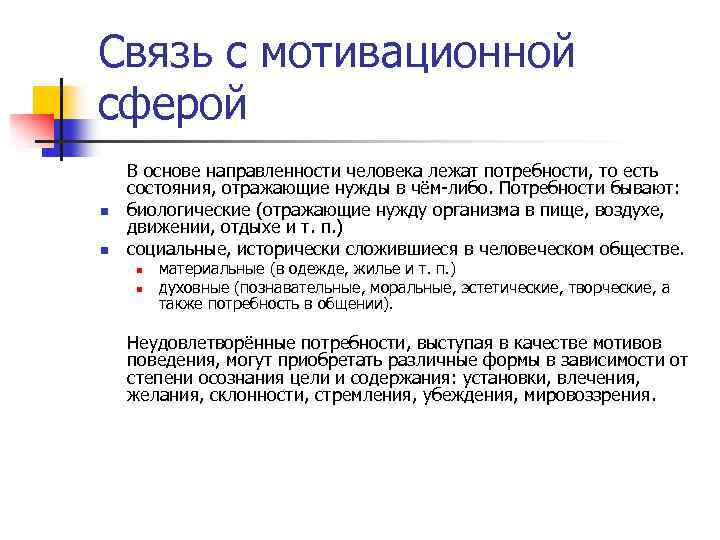 Связь с мотивационной сферой

В основе направленности человека лежат потребности, то есть состояния, отражающие нужды в чём-либо. Потребности бывают:

- биологические (отражающие нужду организма в пище, воздухе, движении, отдыхе и т. п.)
- социальные, исторически сложившиеся в человеческом обществе.
  - материальные (в одежде, жилье и т. п.)
  - духовные (познавательные, моральные, эстетические, творческие, а также потребность в общении).

Неудовлетворённые потребности, выступая в качестве мотивов поведения, могут приобретать различные формы в зависимости от степени осознания цели и содержания: установки, влечения, желания, склонности, стремления, убеждения, мировоззрения.